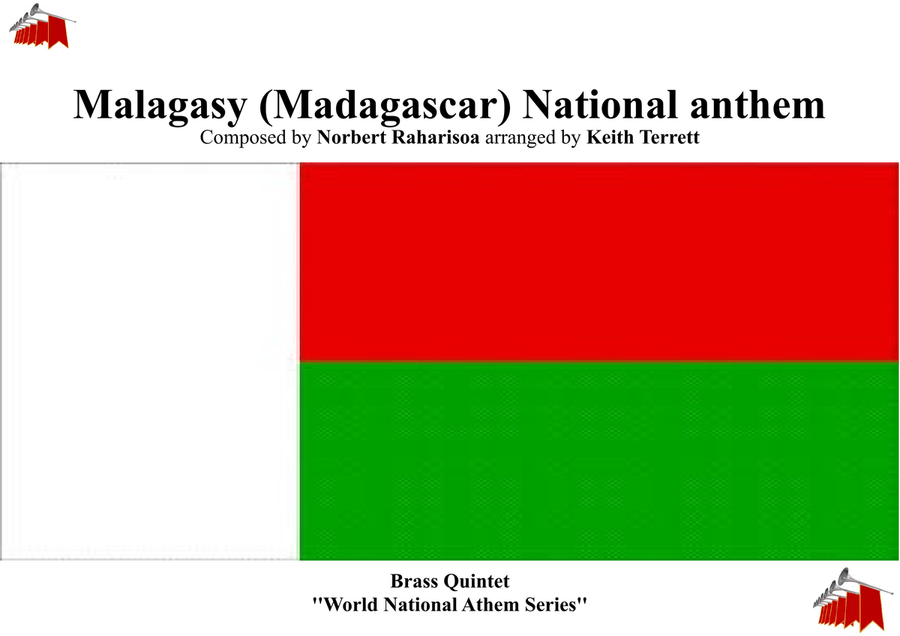 Malagasy (Madagascar) National anthem
Composed by Norbert Raharisoa arranged by Keith Terrett

Brass Quintet
"World National Athem Series"